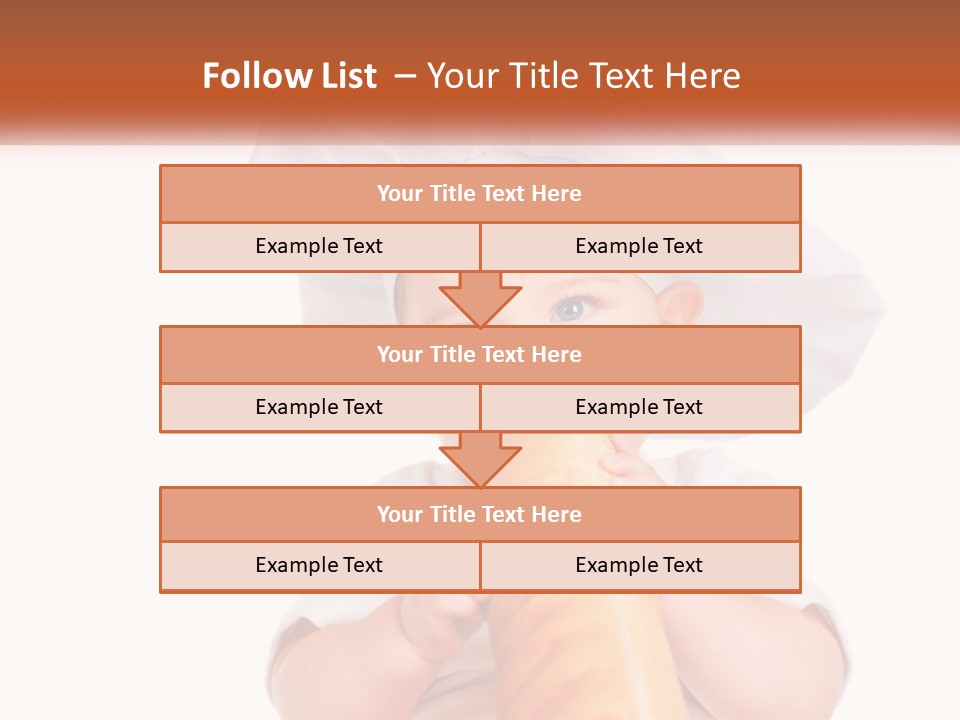 Follow List – Your Title Text Here

Your Title Text Here

Example Text
Example Text

Your Title Text Here

Example Text
Example Text

Your Title Text Here

Example Text
Example Text